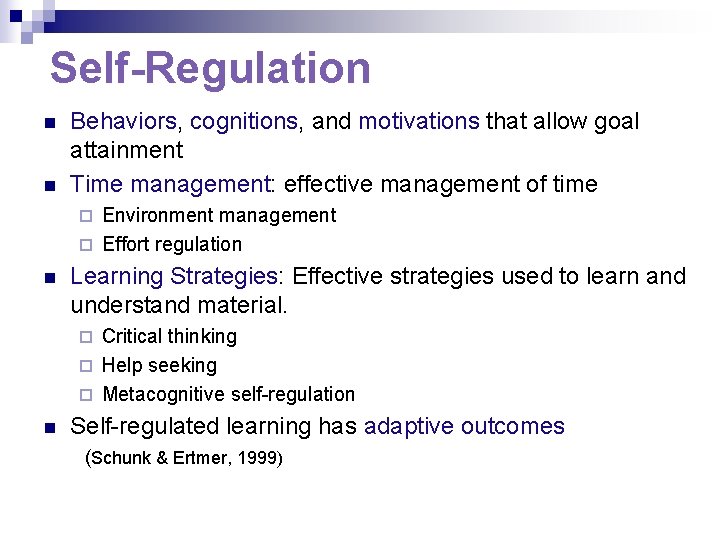 Self-Regulation

- Behaviors, cognitions, and motivations that allow goal attainment
- Time management: effective management of time
  - Environment management
  - Effort regulation
- Learning Strategies: Effective strategies used to learn and understand material.
  - Critical thinking
  - Help seeking
  - Metacognitive self-regulation
- Self-regulated learning has adaptive outcomes

(Schunk & Ertmer, 1999)